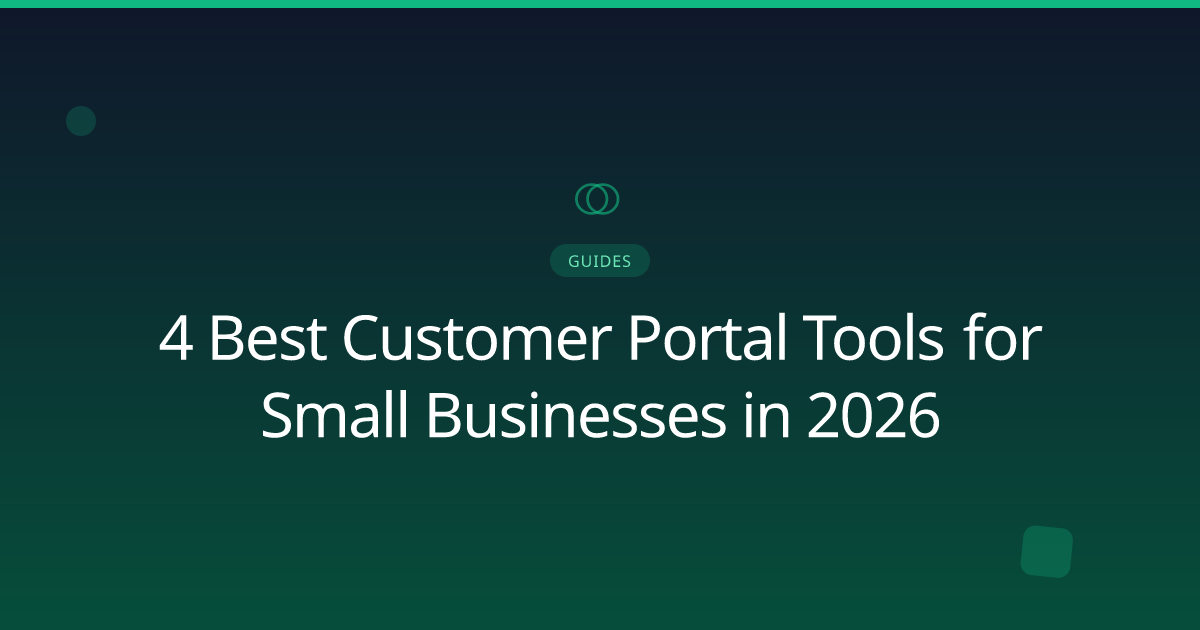 GUIDES

4 Best Customer Portal Tools for Small Businesses in 2026